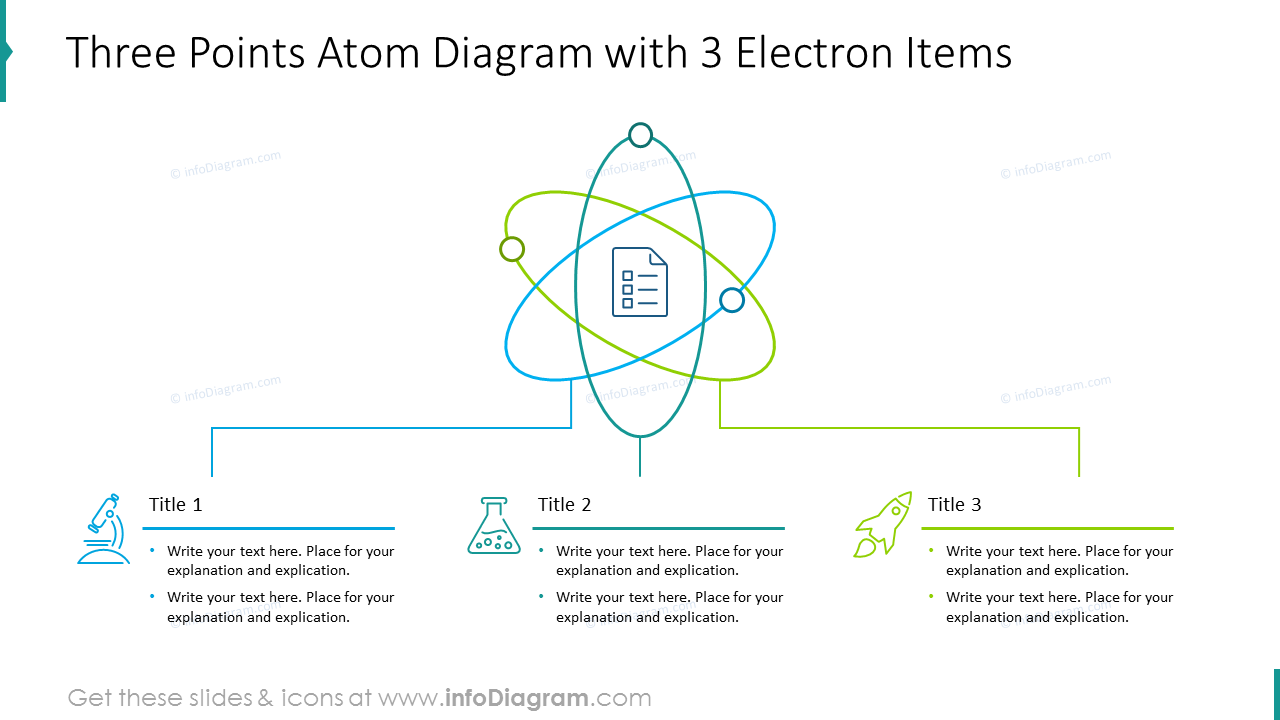 Three Points Atom Diagram with 3 Electron Items

© infoDiagram.com
© infoDiagram.com
© infoDiagram.com
© infoDiagram.com
© infoDiagram.com
© infoDiagram.com

Title 1

• Write your text here. Place for your explanation and explication.
• Write your text here. Place for your explanation and explication.

Title 2

• Write your text here. Place for your explanation and explication.
• Write your text here. Place for your explanation and explication.

Title 3

• Write your text here. Place for your explanation and explication.
• Write your text here. Place for your explanation and explication.

Get these slides & icons at www.infoDiagram.com